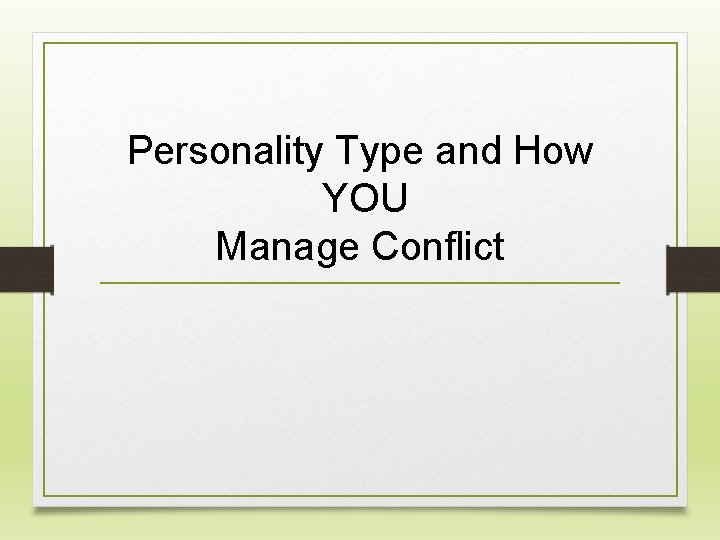 Personality Type and How YOU Manage Conflict